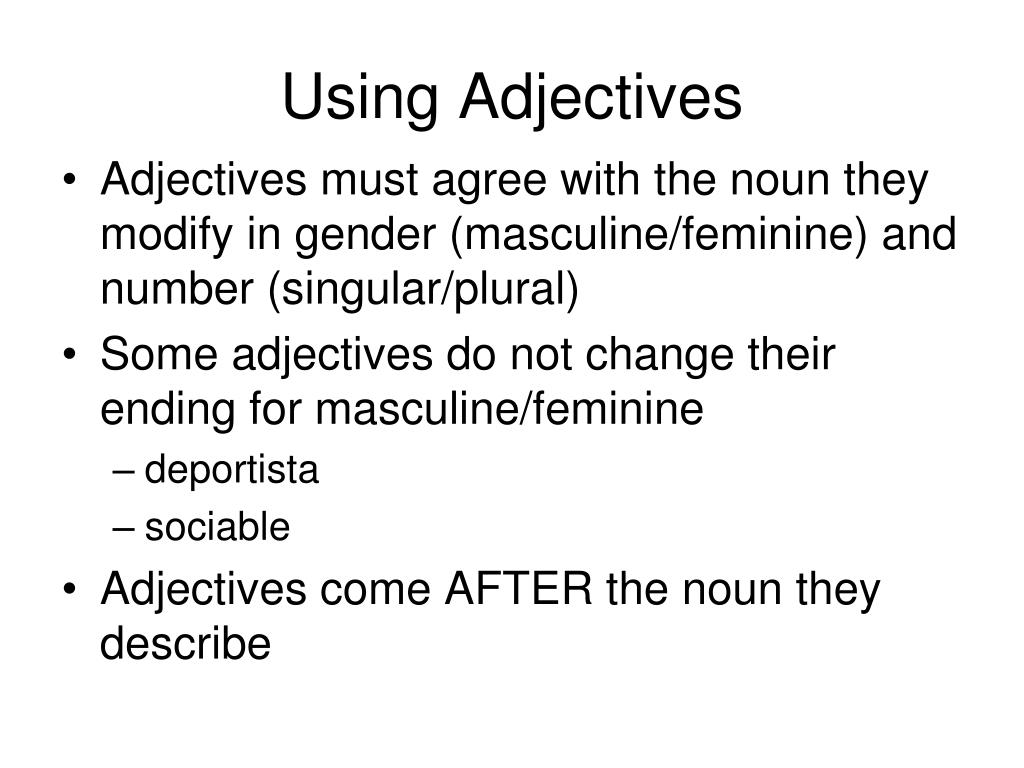 Using Adjectives

• Adjectives must agree with the noun they modify in gender (masculine/feminine) and number (singular/plural)
• Some adjectives do not change their ending for masculine/feminine
– deportista
– sociable
• Adjectives come AFTER the noun they describe